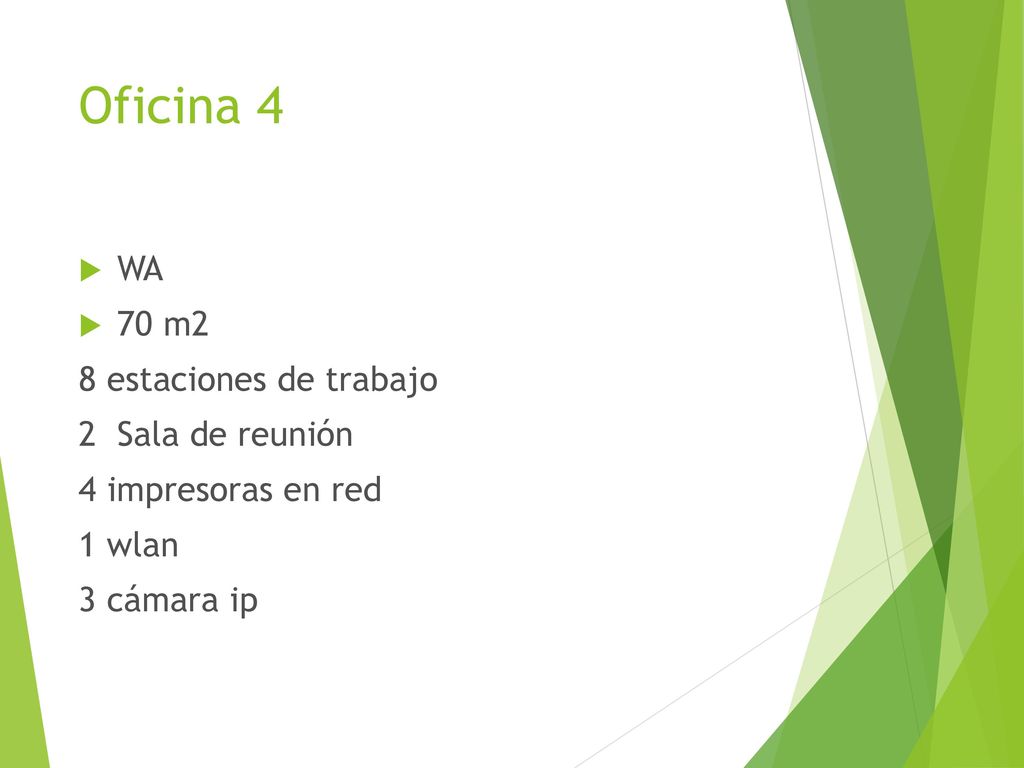 Oficina 4

WA

70 m2

8 estaciones de trabajo

2 Sala de reunión

4 impresoras en red

1 wlan

3 cámara ip